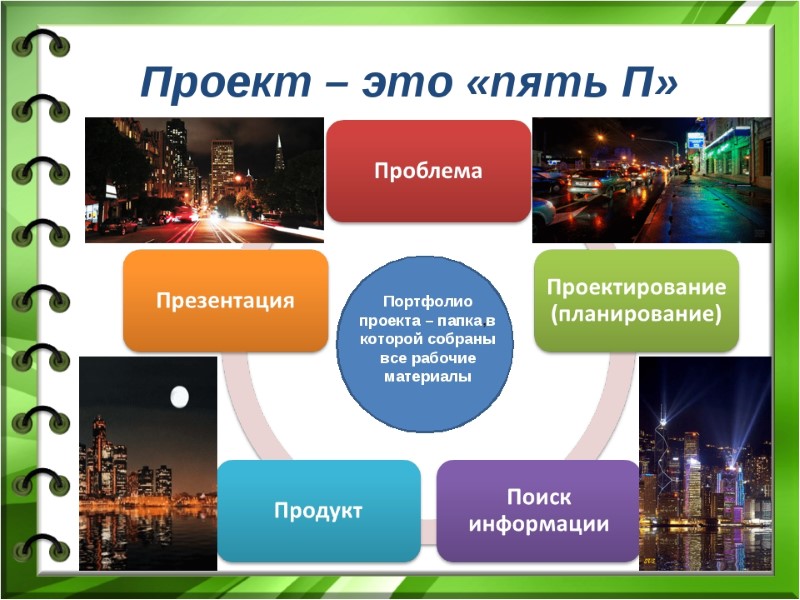 Проект – это «пять П»

Проблема

Проектирование (планирование)

Поиск информации

Продукт

Презентация

Портфолио проекта – папка в которой собраны все рабочие материалы